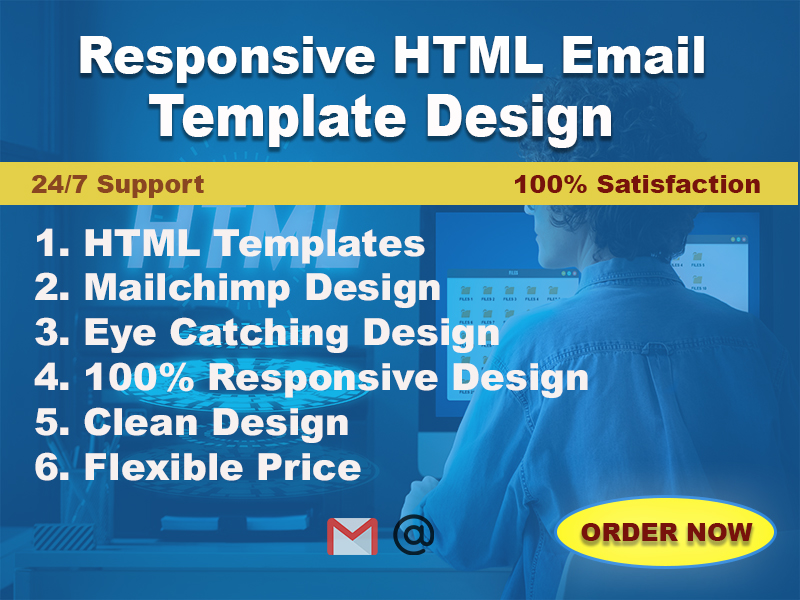 Responsive HTML Email Template Design

24/7 Support

100% Satisfaction

HTML

1. HTML Templates
2. Mailchimp Design
3. Eye Catching Design
4. 100% Responsive Design
5. Clean Design
6. Flexible Price

@

ORDER NOW